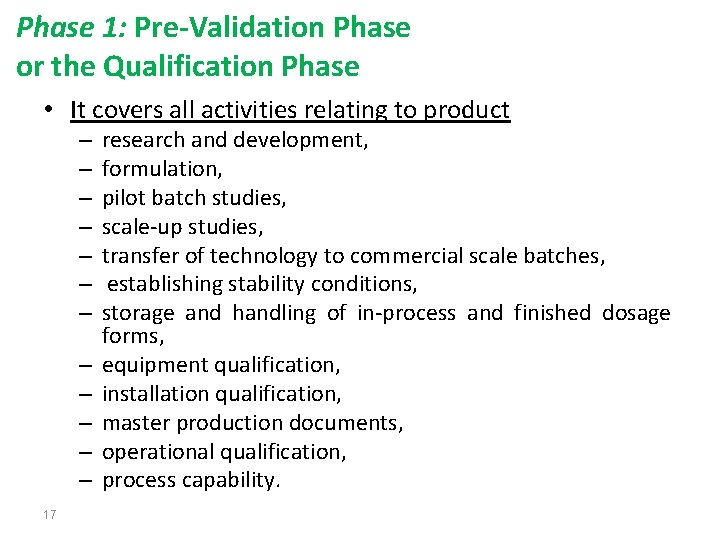 Phase 1: Pre-Validation Phase or the Qualification Phase

• It covers all activities relating to product
– research and development,
– formulation,
– pilot batch studies,
– scale-up studies,
– transfer of technology to commercial scale batches,
– establishing stability conditions,
– storage and handling of in-process and finished dosage forms,
– equipment qualification,
– installation qualification,
– master production documents,
– operational qualification,
– process capability.

17